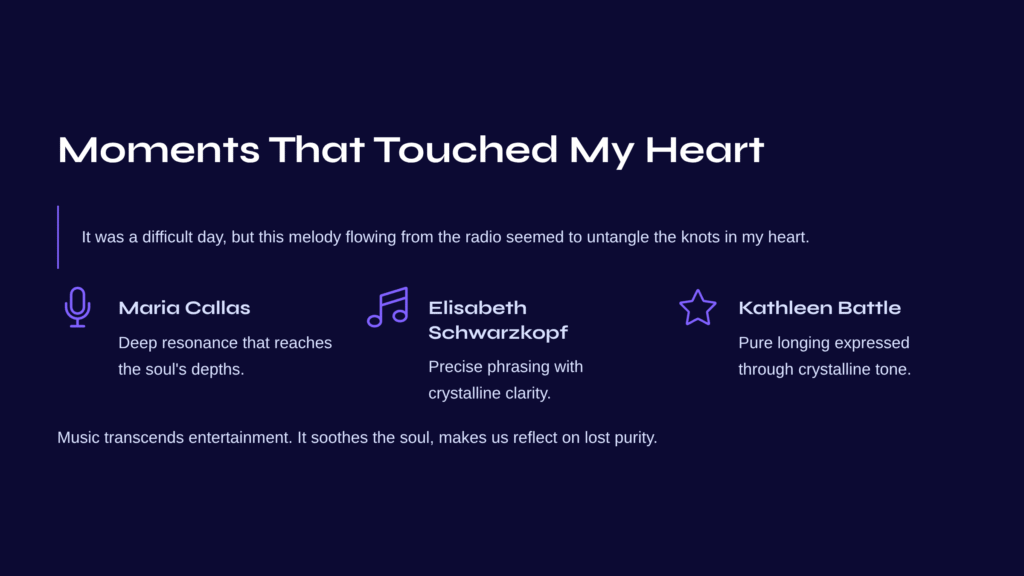 Moments That Touched My Heart

It was a difficult day, but this melody flowing from the radio seemed to untangle the knots in my heart.

Maria Callas

Deep resonance that reaches the soul's depths.

Elisabeth Schwarzkopf

Precise phrasing with crystalline clarity.

Kathleen Battle

Pure longing expressed through crystalline tone.

Music transcends entertainment. It soothes the soul, makes us reflect on lost purity.